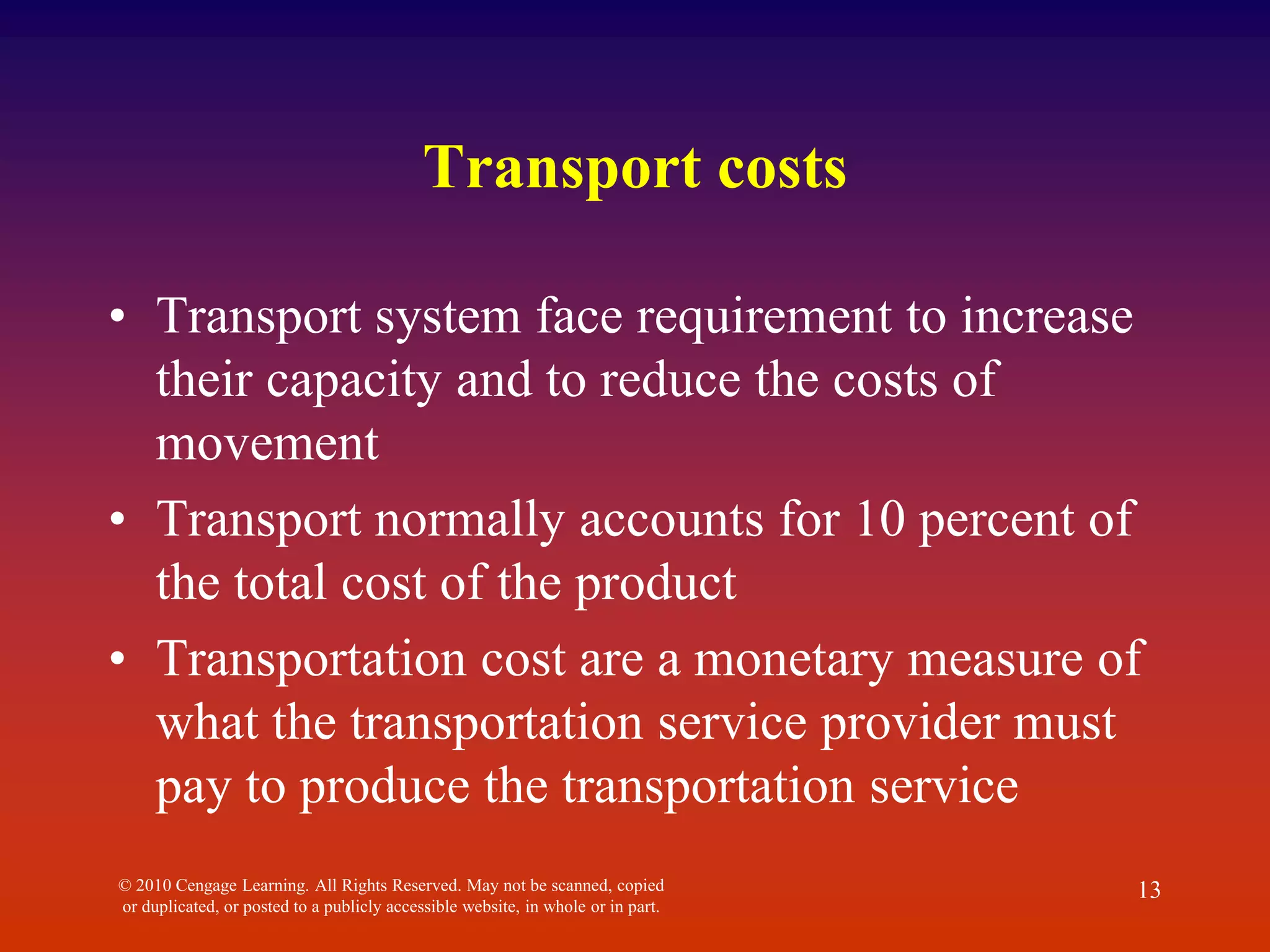 Transport costs

• Transport system face requirement to increase their capacity and to reduce the costs of movement
• Transport normally accounts for 10 percent of the total cost of the product
• Transportation cost are a monetary measure of what the transportation service provider must pay to produce the transportation service

© 2010 Cengage Learning. All Rights Reserved. May not be scanned, copied or duplicated, or posted to a publicly accessible website, in whole or in part.

13